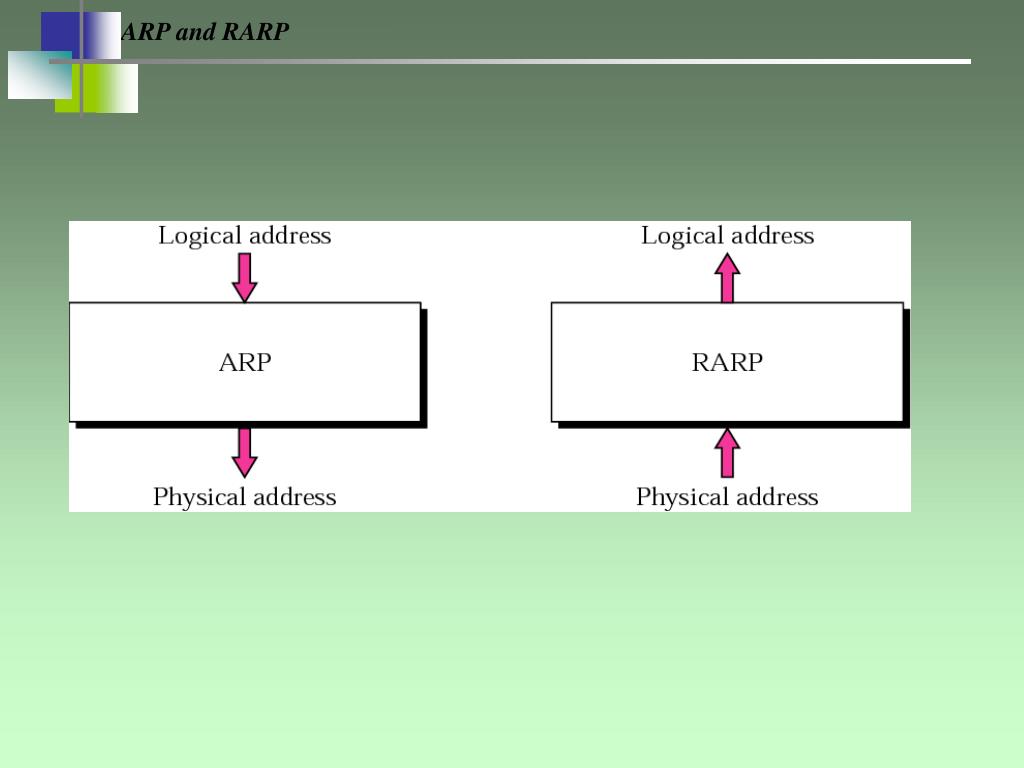 ARP and RARP

Logical address

ARP

Physical address

Logical address

RARP

Physical address